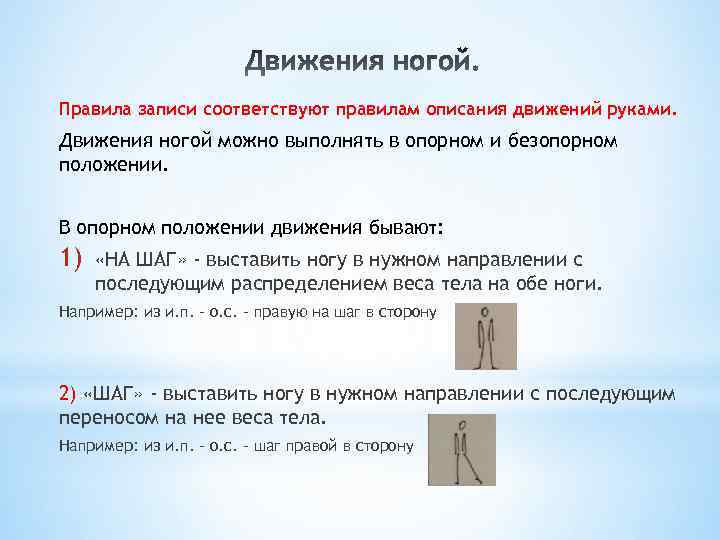 Движения ногой.

Правила записи соответствуют правилам описания движений руками.

Движения ногой можно выполнять в опорном и безопорном положении.

В опорном положении движения бывают:

1) «НА ШАГ» - выставить ногу в нужном направлении с последующим распределением веса тела на обе ноги.

Например: из и.п. – о.с. – правую на шаг в сторону

2) «ШАГ» - выставить ногу в нужном направлении с последующим переносом на нее веса тела.

Например: из и.п. – о.с. – шаг правой в сторону